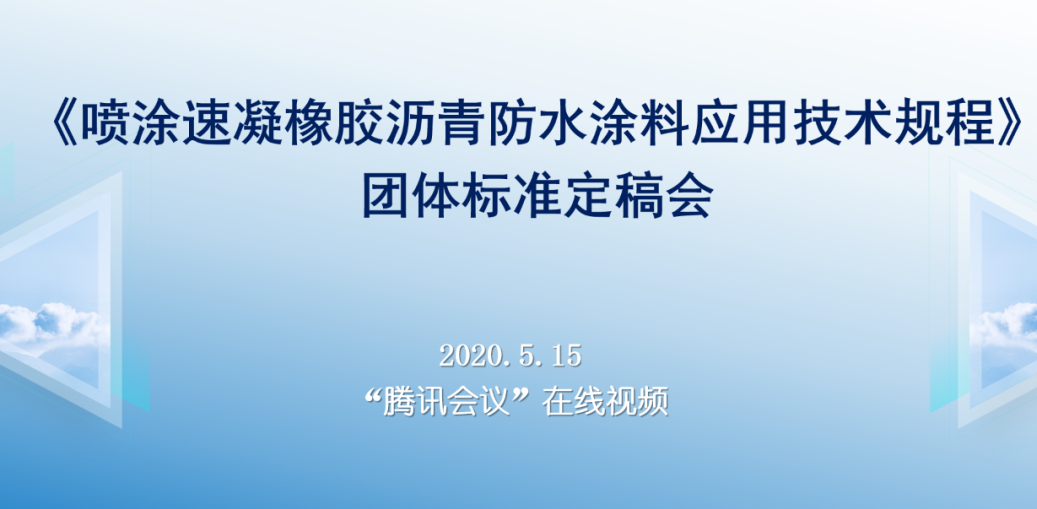 《喷涂速凝橡胶沥青防水涂料应用技术规程》
团体标准定稿会

2020.5.15
“腾讯会议”在线视频